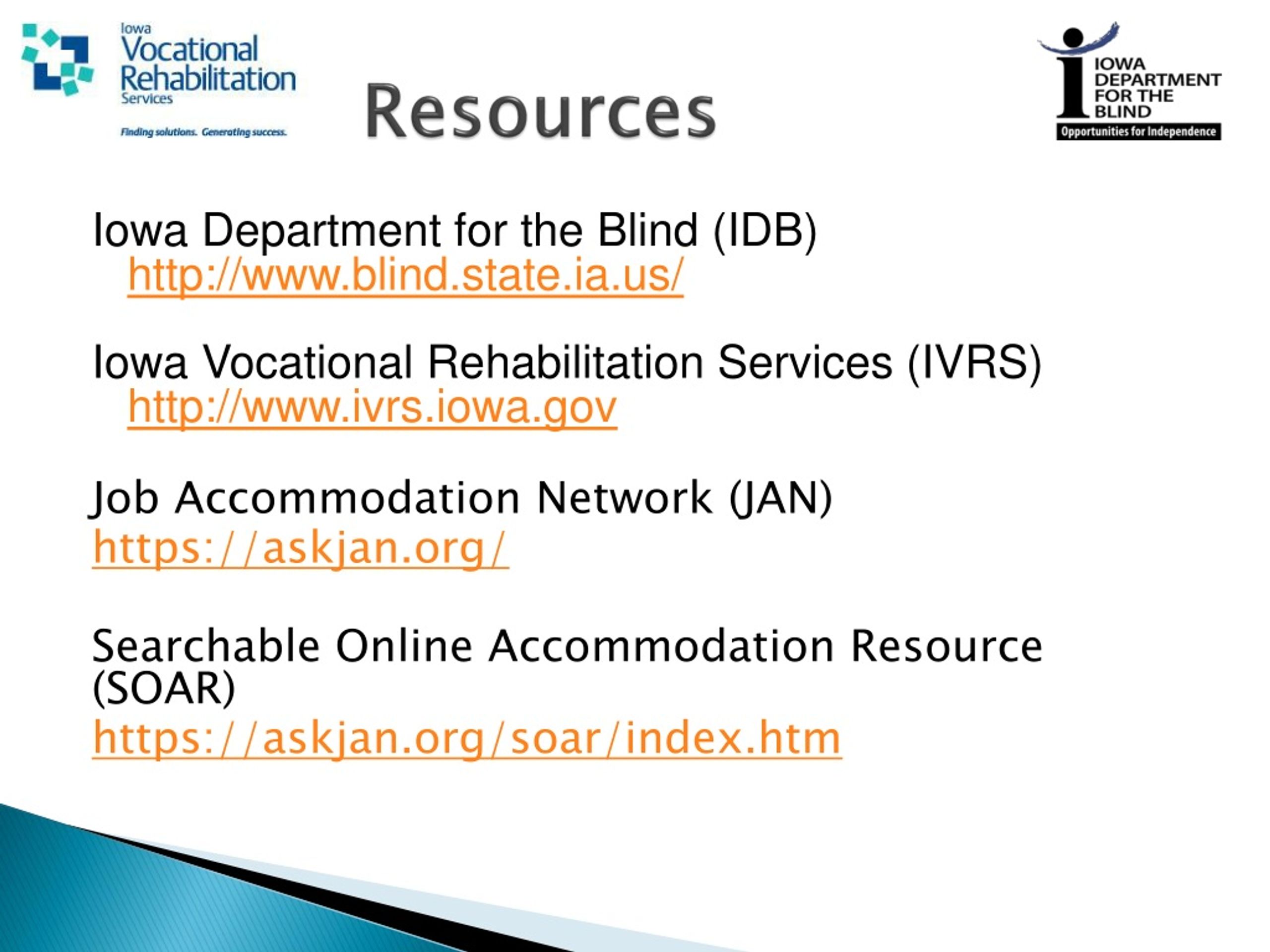 Iowa Vocational Rehabilitation Services

Finding solutions. Generating success.

Resources

IOWA DEPARTMENT FOR THE BLIND

Opportunities for Independence

Iowa Department for the Blind (IDB)
http://www.blind.state.ia.us/

Iowa Vocational Rehabilitation Services (IVRS)
http://www.ivrs.iowa.gov

Job Accommodation Network (JAN)
https://askjan.org/

Searchable Online Accommodation Resource (SOAR)
https://askjan.org/soar/index.htm